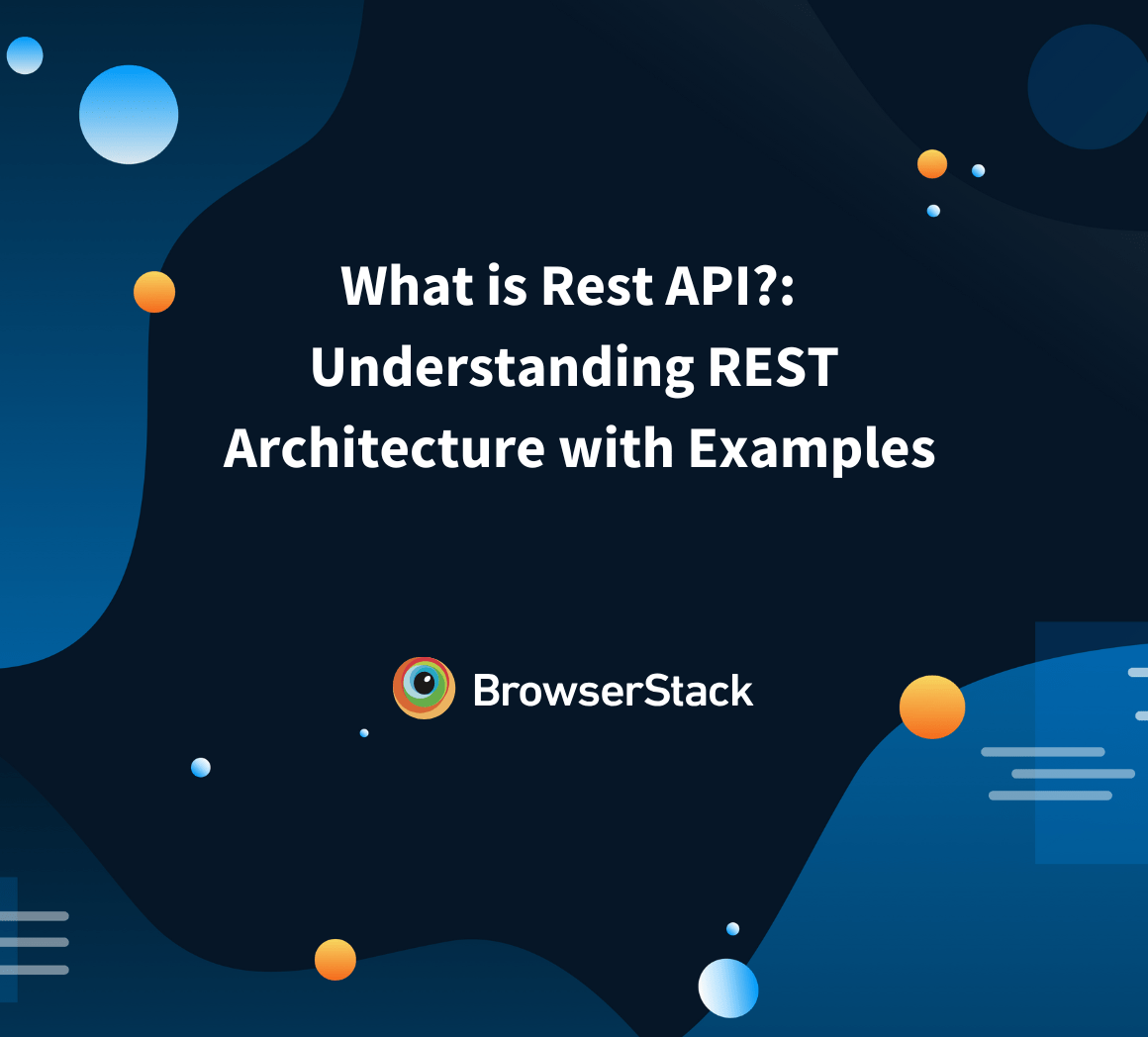 What is Rest API?: Understanding REST Architecture with Examples

BrowserStack